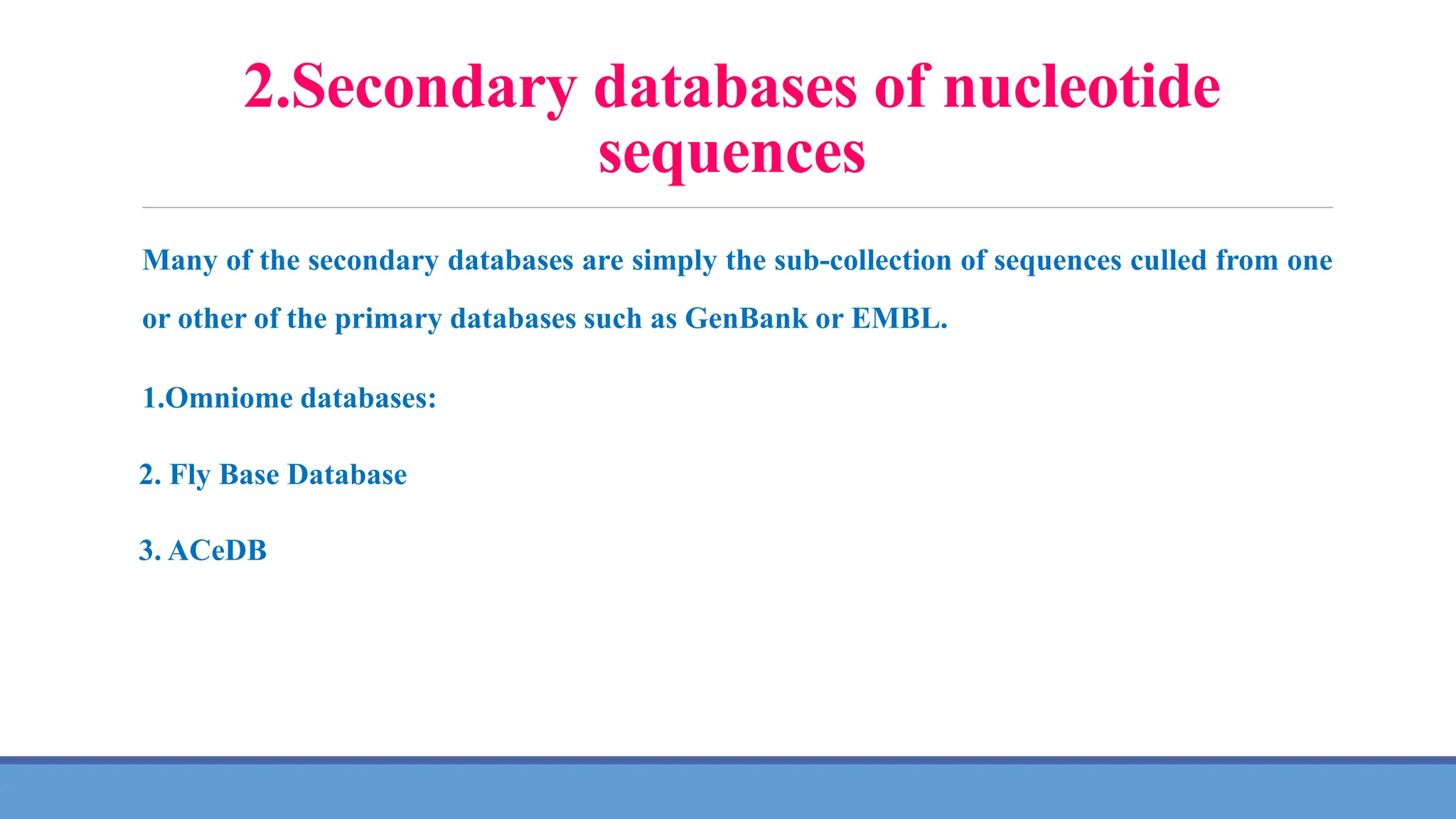 2.Secondary databases of nucleotide sequences

Many of the secondary databases are simply the sub-collection of sequences culled from one or other of the primary databases such as GenBank or EMBL.

1.Omniome databases:

2. Fly Base Database

3. ACeDB